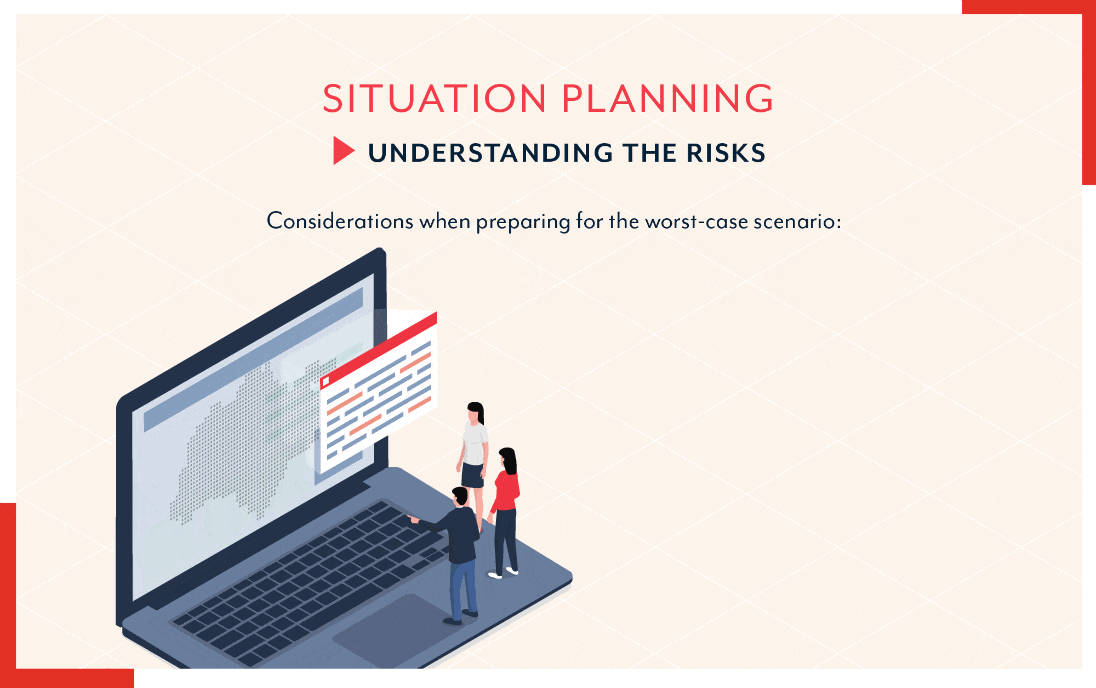 SITUATION PLANNING

UNDERSTANDING THE RISKS

Considerations when preparing for the worst-case scenario: